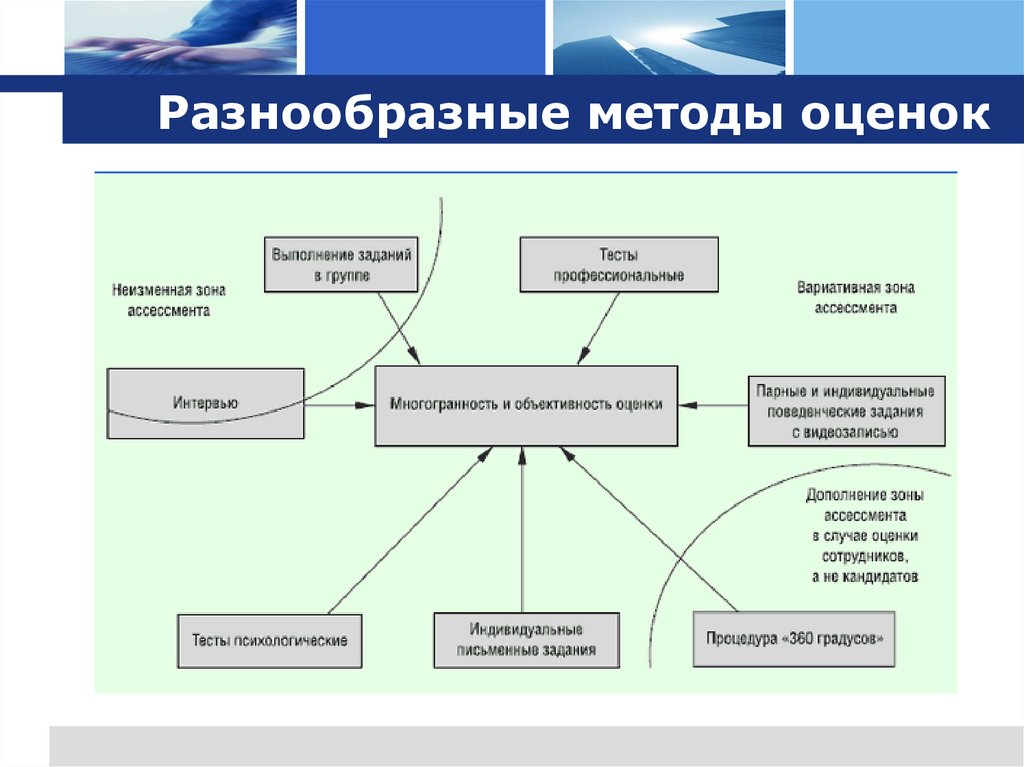 Разнообразные методы оценок

Выполнение заданий в группе

Тесты профессиональные

Неизменная зона ассессмента

Вариативная зона ассессмента

Интервью

Многогранность и объективность оценки

Парные и индивидуальные поведенческие задания с видеозаписью

Дополнение зоны ассессмента в случае оценки сотрудников, а не кандидатов

Тесты психологические

Индивидуальные письменные задания

Процедура «360 градусов»